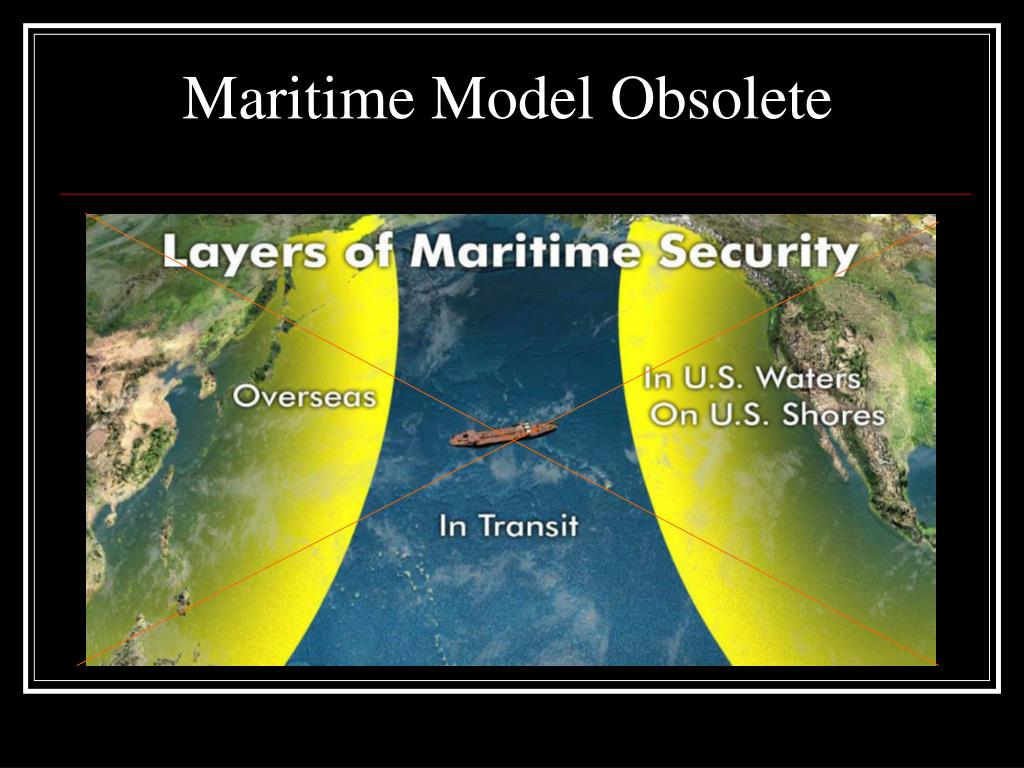 Maritime Model Obsolete

Layers of Maritime Security

Overseas

In U.S. Waters
On U.S. Shores

In Transit